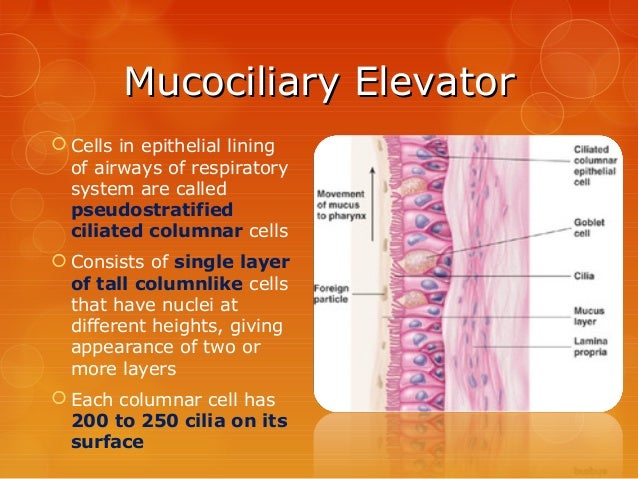 Mucociliary Elevator

Cells in epithelial lining of airways of respiratory system are called pseudostratified ciliated columnar cells

Consists of single layer of tall columnlike cells that have nuclei at different heights, giving appearance of two or more layers

Each columnar cell has 200 to 250 cilia on its surface

Movement of mucus to pharynx

Foreign particle

Ciliated columnar epithelial cell

Goblet cell

Cilia

Mucus layer

Lamina propria